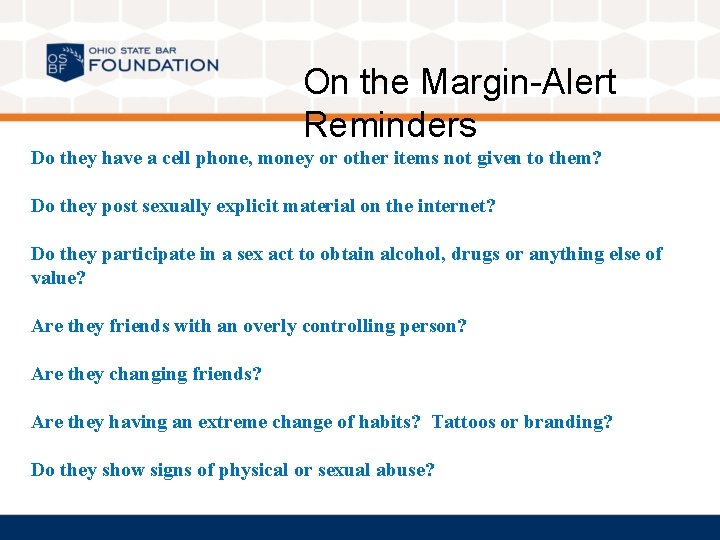 OS BF OHIO STATE BAR FOUNDATION

On the Margin-Alert Reminders

Do they have a cell phone, money or other items not given to them?

Do they post sexually explicit material on the internet?

Do they participate in a sex act to obtain alcohol, drugs or anything else of value?

Are they friends with an overly controlling person?

Are they changing friends?

Are they having an extreme change of habits? Tattoos or branding?

Do they show signs of physical or sexual abuse?